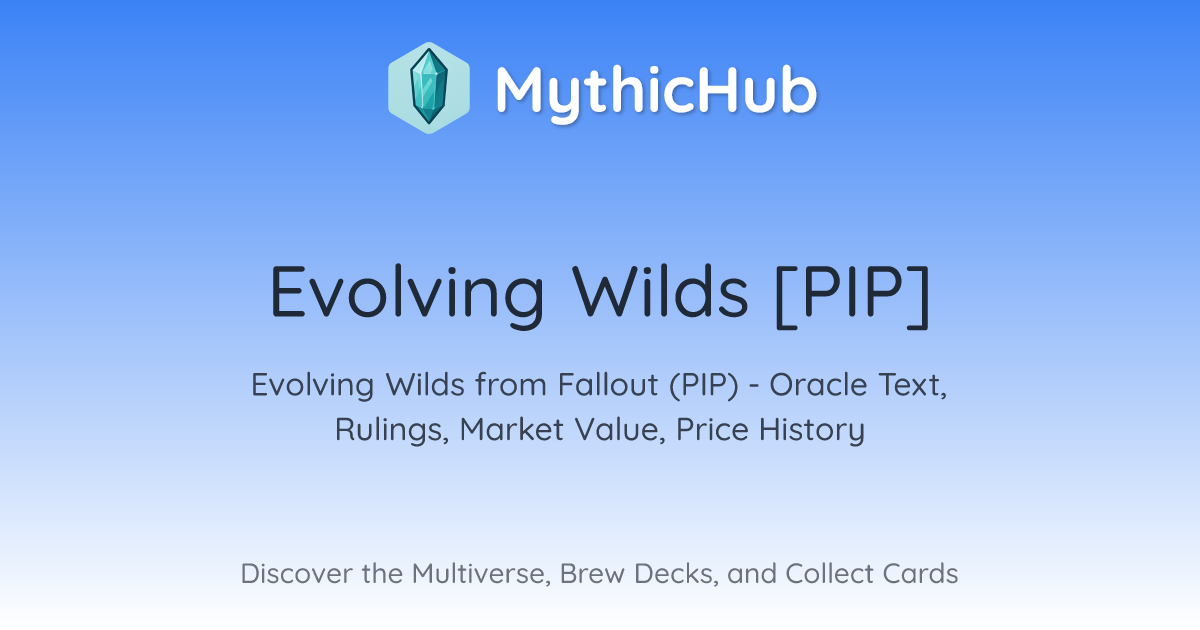 MythicHub

Evolving Wilds [PIP]

Evolving Wilds from Fallout (PIP) - Oracle Text, Rulings, Market Value, Price History

Discover the Multiverse, Brew Decks, and Collect Cards